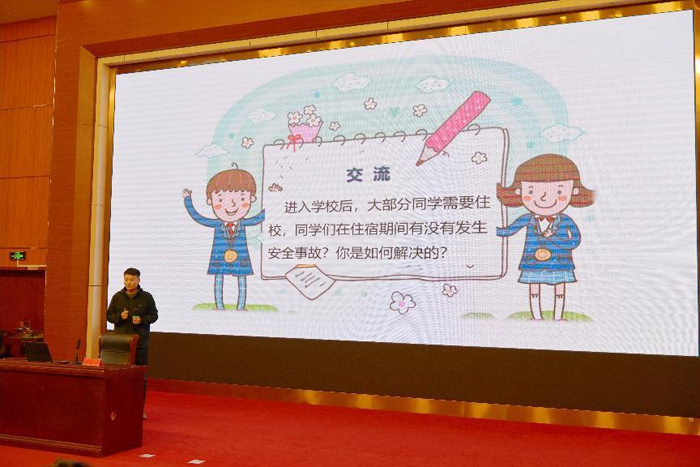 交流

进入学校后，大部分同学需要住校，同学们在住宿期间有没有发生安全事故？你是如何解决的？